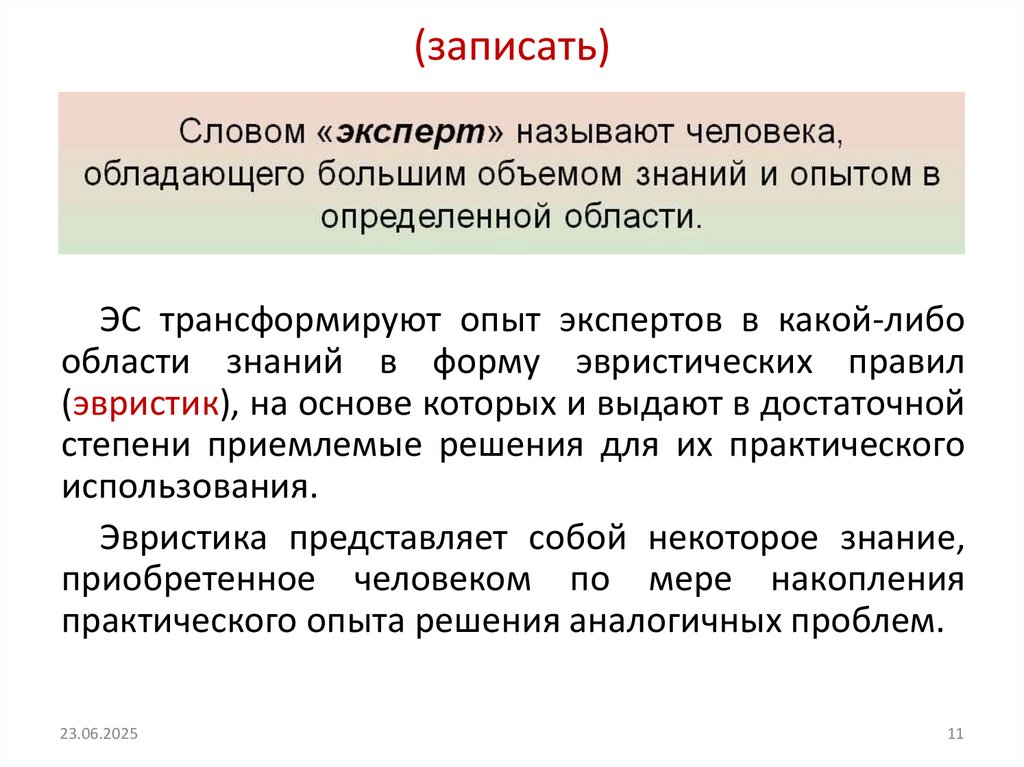 (записать)

Словом «эксперт» называют человека, обладающего большим объемом знаний и опытом в определенной области.

ЭС трансформируют опыт экспертов в какой-либо области знаний в форму эвристических правил (эвристик), на основе которых и выдают в достаточной степени приемлемые решения для их практического использования.

Эвристика представляет собой некоторое знание, приобретенное человеком по мере накопления практического опыта решения аналогичных проблем.

23.06.2025

11